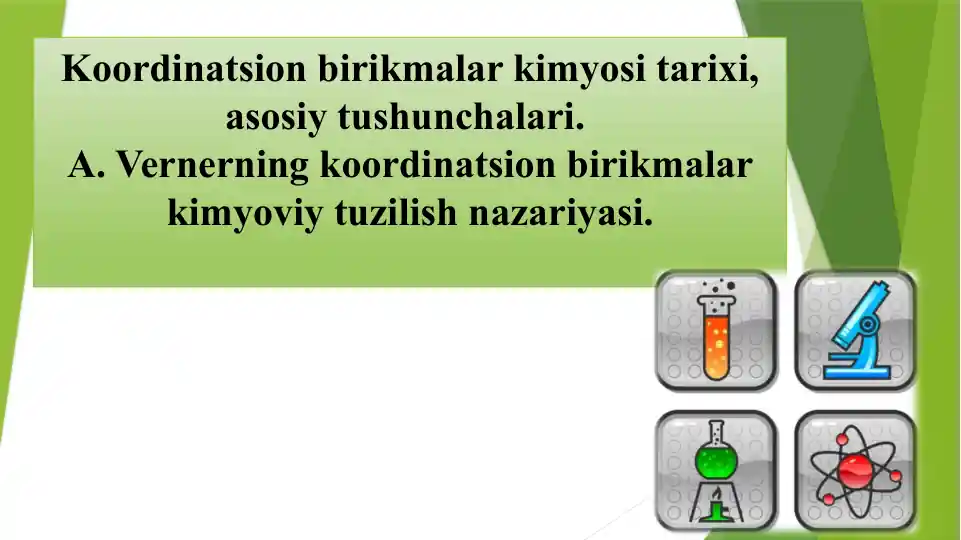 Koordinatsion birikmalar kimyosi tarixi, asosiy tushunchalari.
A. Vernerning koordinatsion birikmalar kimyoviy tuzilish nazariyasi.